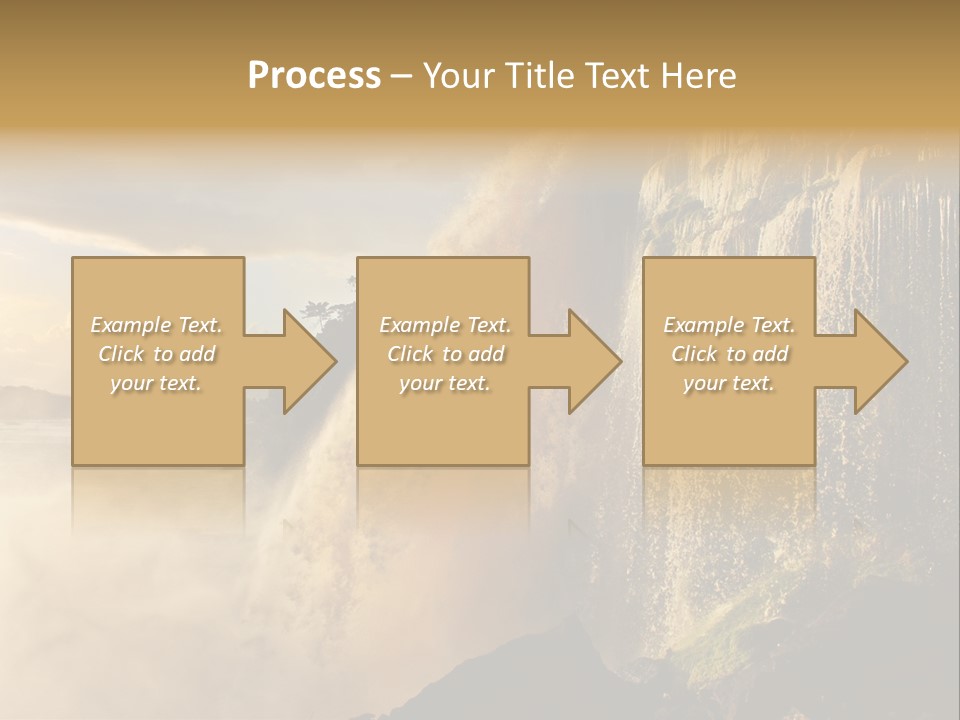 Process – Your Title Text Here

Example Text. Click to add your text.

Example Text. Click to add your text.

Example Text. Click to add your text.